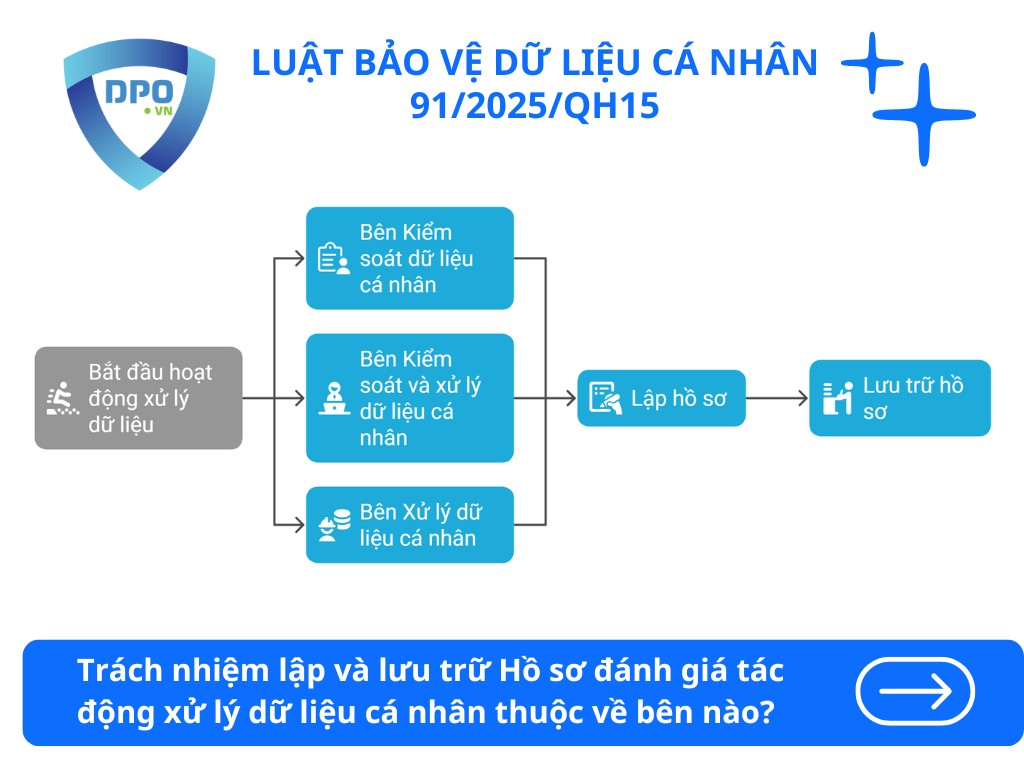 DPO
• VN

LUẬT BẢO VỆ DỮ LIỆU CÁ NHÂN 91/2025/QH15

Bắt đầu hoạt động xử lý dữ liệu

Bên Kiểm soát dữ liệu cá nhân

Bên Kiểm soát và xử lý dữ liệu cá nhân

Bên Xử lý dữ liệu cá nhân

Lập hồ sơ

Lưu trữ hồ sơ

Trách nhiệm lập và lưu trữ Hồ sơ đánh giá tác động xử lý dữ liệu cá nhân thuộc về bên nào?